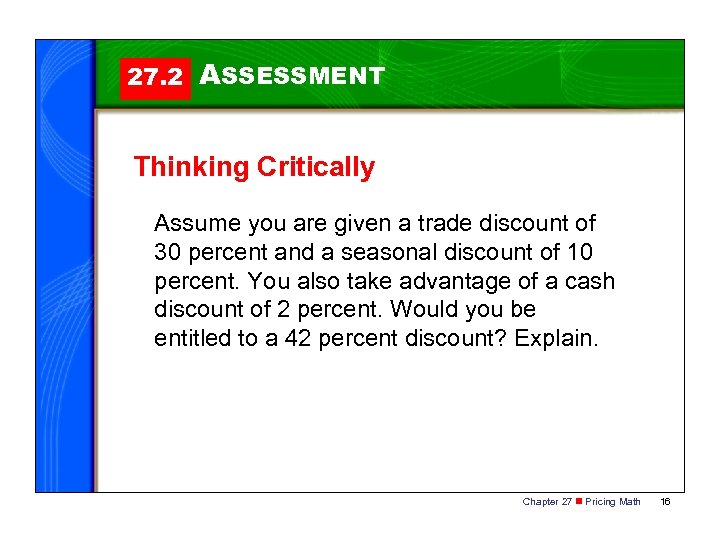 27.2 ASSESSMENT

Thinking Critically

Assume you are given a trade discount of 30 percent and a seasonal discount of 10 percent. You also take advantage of a cash discount of 2 percent. Would you be entitled to a 42 percent discount? Explain.

Chapter 27 ■ Pricing Math 16